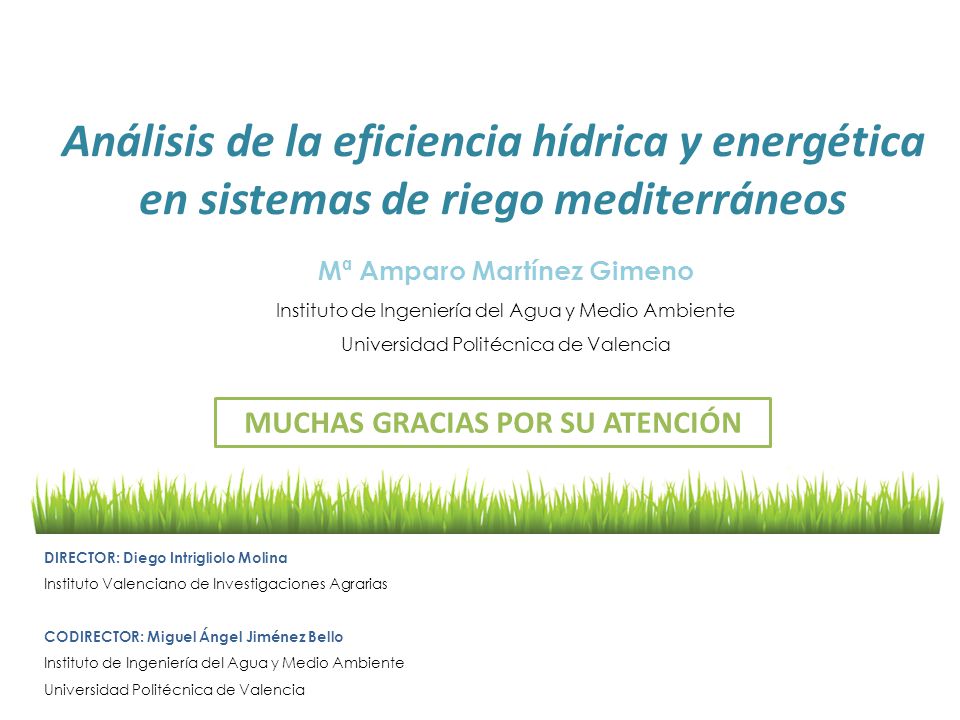 Análisis de la eficiencia hídrica y energética en sistemas de riego mediterráneos

Mª Amparo Martínez Gimeno

Instituto de Ingeniería del Agua y Medio Ambiente

Universidad Politécnica de Valencia

MUCHAS GRACIAS POR SU ATENCIÓN

DIRECTOR: Diego Intrigliolo Molina

Instituto Valenciano de Investigaciones Agrarias

CODIRECTOR: Miguel Ángel Jiménez Bello

Instituto de Ingeniería del Agua y Medio Ambiente

Universidad Politécnica de Valencia